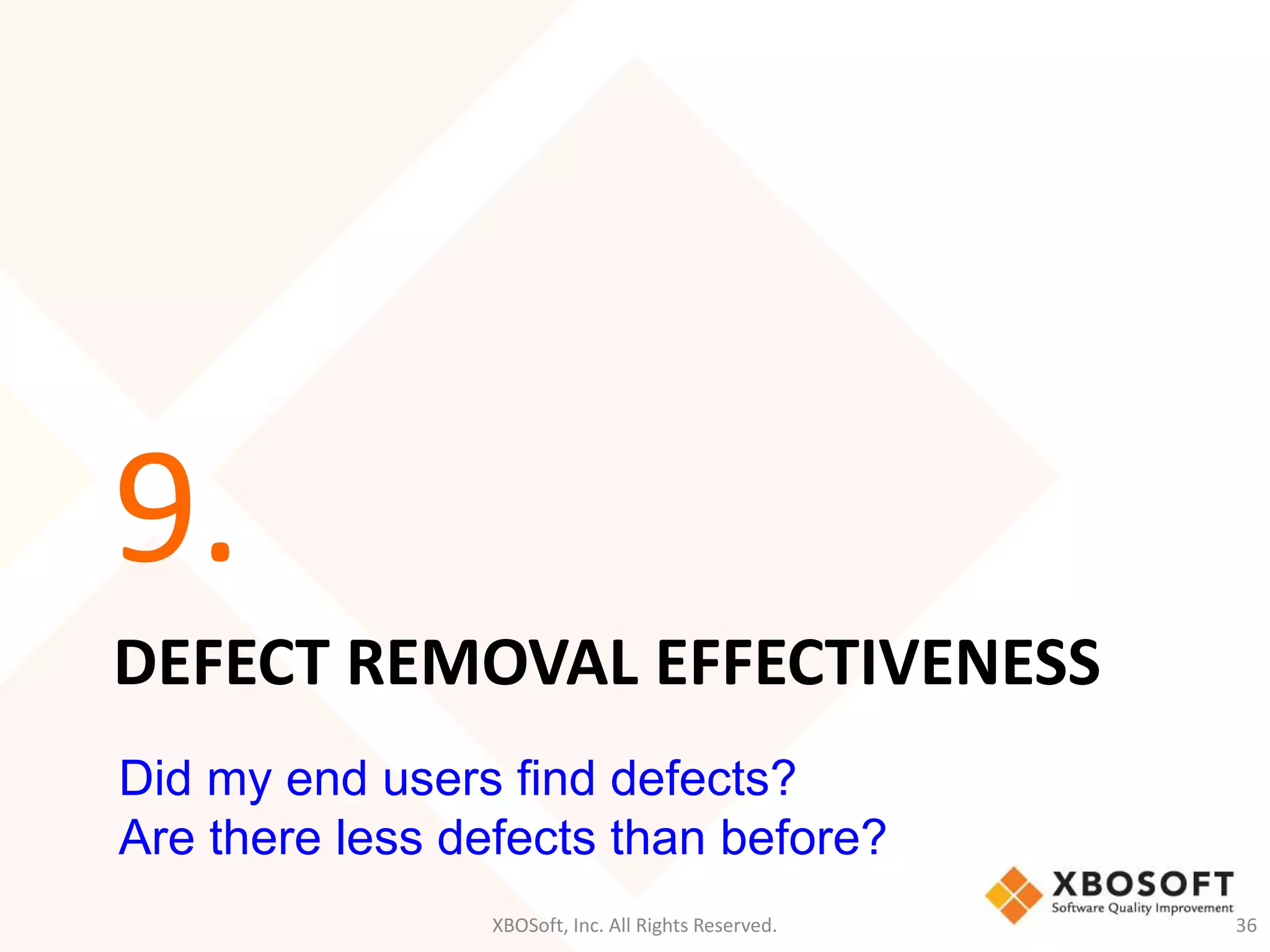 9.

DEFECT REMOVAL EFFECTIVENESS

Did my end users find defects?
Are there less defects than before?

XBOSOFT
Software Quality Improvement

XBOSoft, Inc. All Rights Reserved.

36